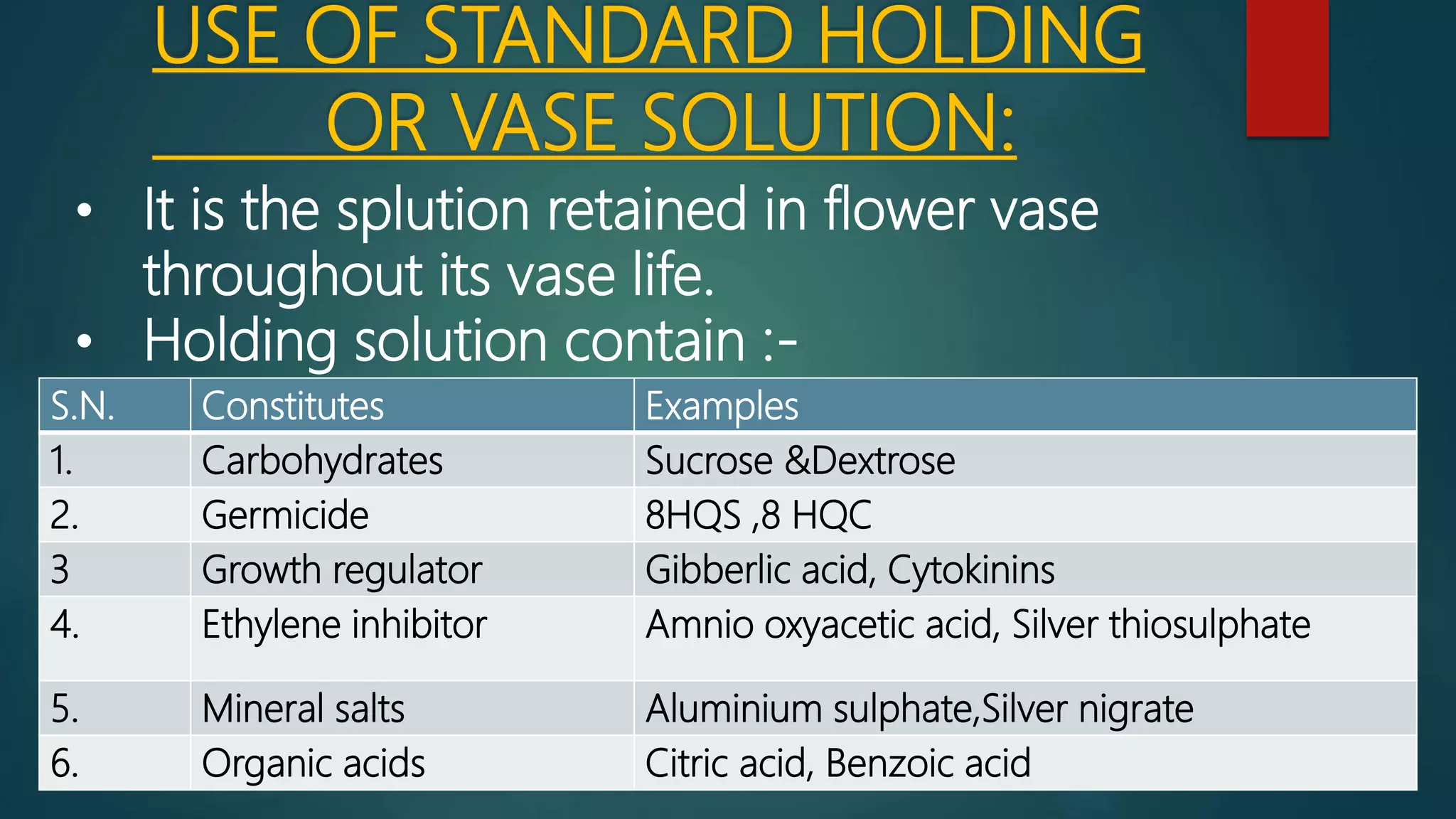 USE OF STANDARD HOLDING OR VASE SOLUTION:

• It is the splution retained in flower vase throughout its vase life.
• Holding solution contain :-

| S.N. | Constitutes | Examples |
|---|---|---|
| 1. | Carbohydrates | Sucrose &Dextrose |
| 2. | Germicide | 8HQS ,8 HQC |
| 3 | Growth regulator | Gibberlic acid, Cytokinins |
| 4. | Ethylene inhibitor | Amnio oxyacetic acid, Silver thiosulphate |
| 5. | Mineral salts | Aluminium sulphate,Silver nigrate |
| 6. | Organic acids | Citric acid, Benzoic acid |